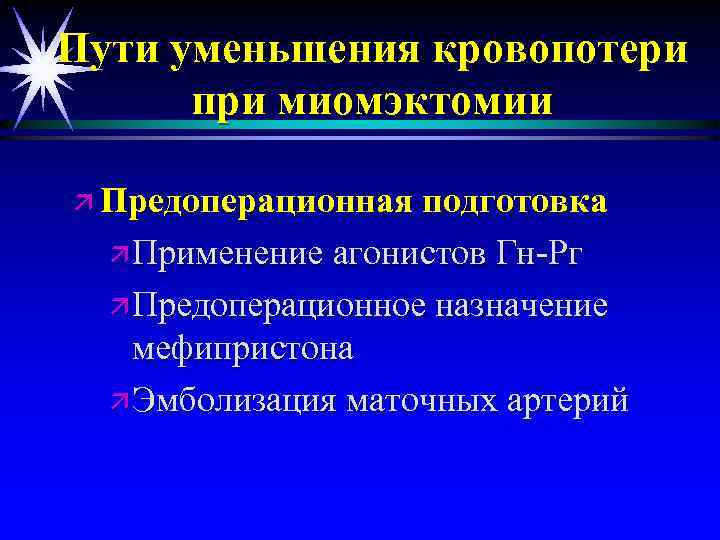 Пути уменьшения кровопотери при миомэктомии

Предоперационная подготовка

Применение агонистов Гн-Рг

Предоперационное назначение мефипристона

Эмболизация маточных артерий